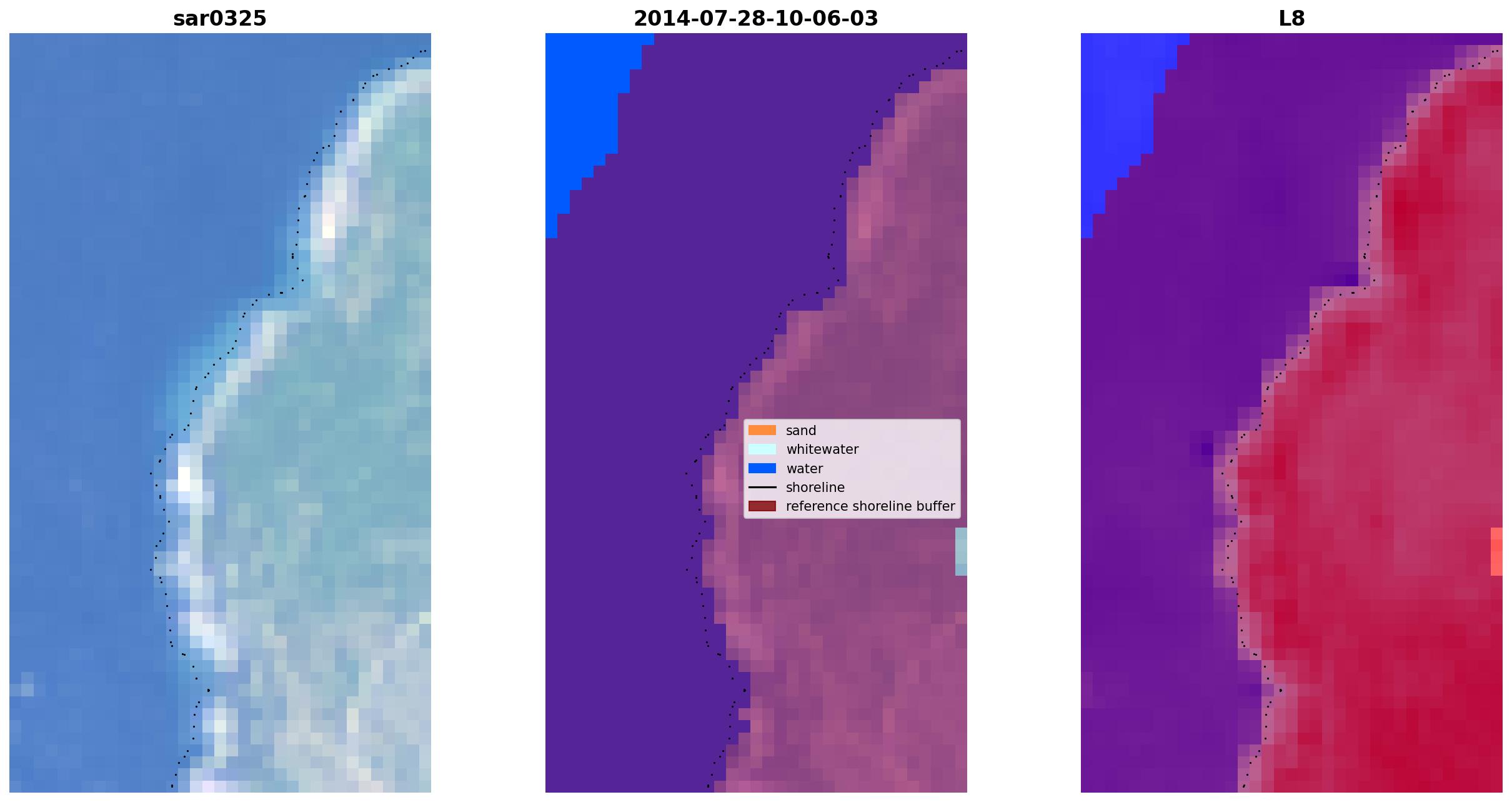 sar0325

2014-07-28-10-06-03

L8

sand
whitewater
water
shoreline
reference shoreline buffer